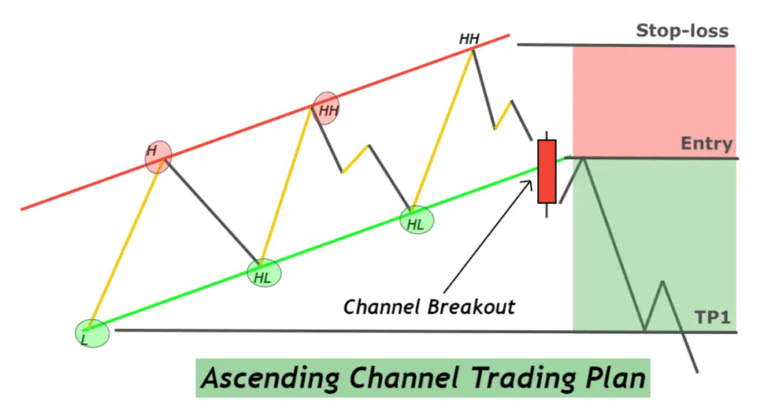 HH
Stop-loss
HH
H
Entry
HL
HL
Channel Breakout
L
TP1
Ascending Channel Trading Plan